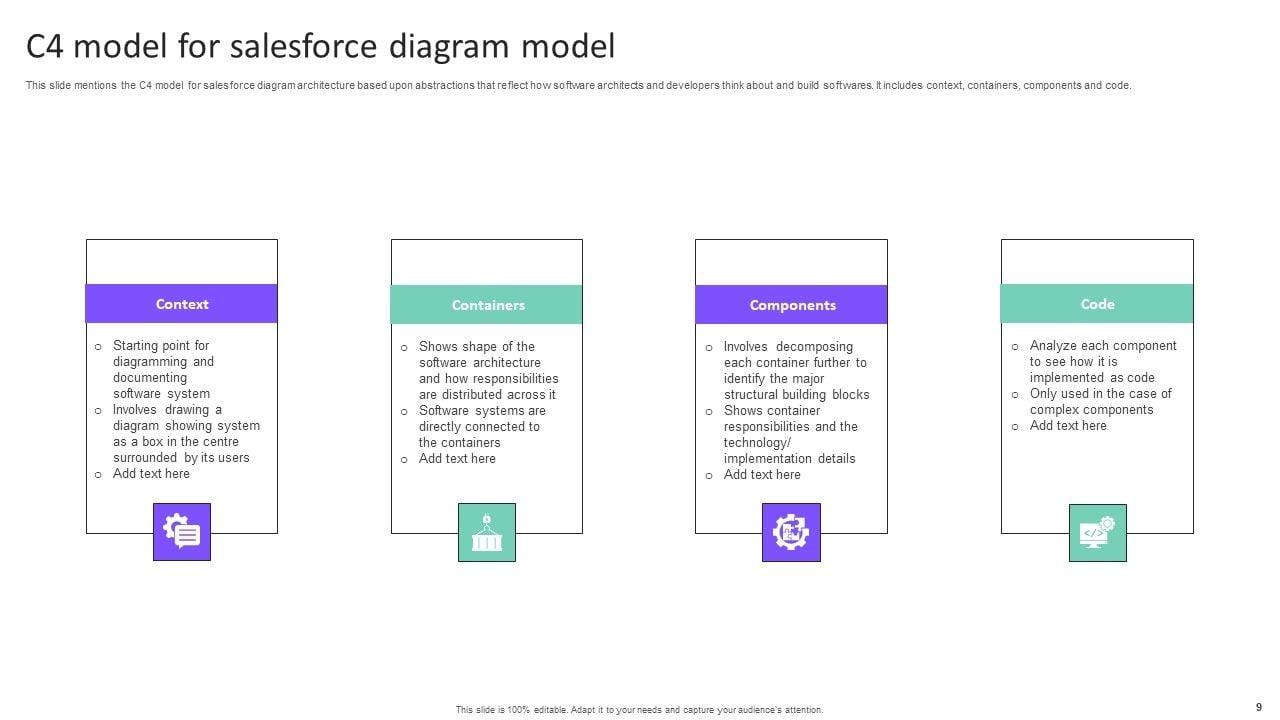 C4 model for salesforce diagram model

This slide mentions the C4 model for salesforce diagram architecture based upon abstractions that reflect how software architects and developers think about and build softwares. It includes context, containers, components and code.

Context

o Starting point for diagramming and documenting software system
o Involves drawing a diagram showing system as a box in the centre surrounded by its users
o Add text here

Containers

o Shows shape of the software architecture and how responsibilities are distributed across it
o Software systems are directly connected to the containers
o Add text here

Components

o Involves decomposing each container further to identify the major structural building blocks
o Shows container responsibilities and the technology/ implementation details
o Add text here

Code

o Analyze each component to see how it is implemented as code
o Only used in the case of complex components
o Add text here

This slide is 100% editable. Adapt it to your needs and capture your audience's attention.

9